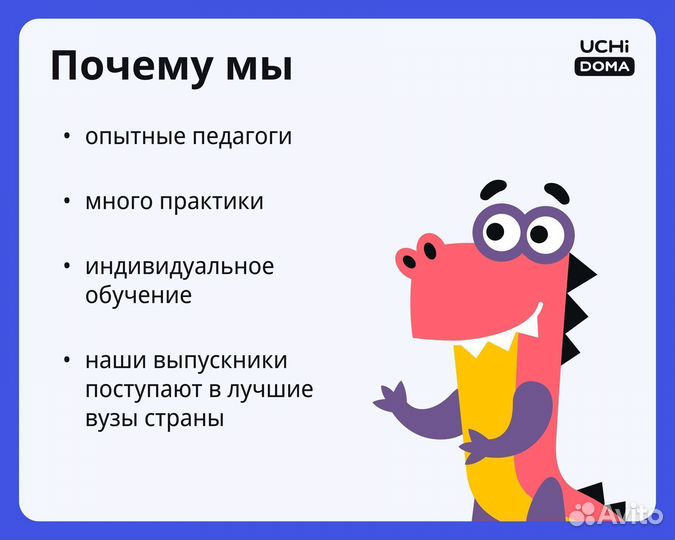 Почему мы

UCHi DOMA

• опытные педагоги

• много практики

• индивидуальное обучение

• наши выпускники поступают в лучшие вузы страны

Avito